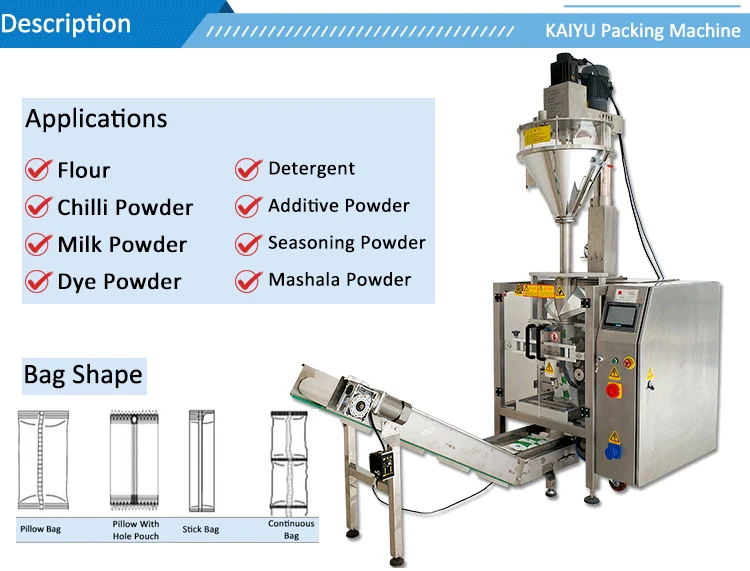 Description
KAIYU Packing Machine

Applications
Flour
Chilli Powder
Milk Powder
Dye Powder
Detergent
Additive Powder
Seasoning Powder
Mashala Powder

Bag Shape
Pillow Bag
Pillow With Hole Pouch
Stick Bag
Continuous Bag